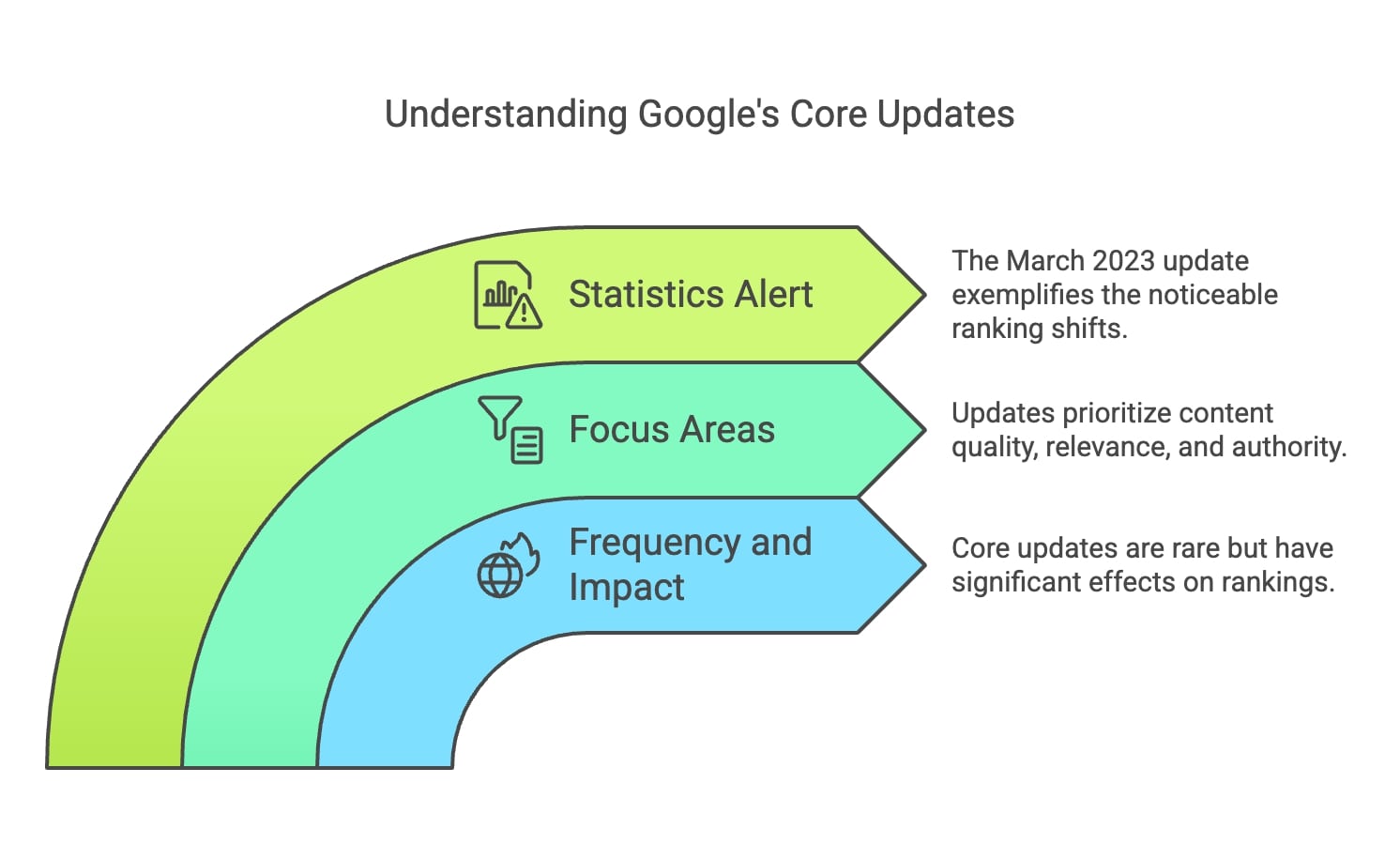 Understanding Google's Core Updates

Statistics Alert

The March 2023 update exemplifies the noticeable ranking shifts.

Focus Areas

Updates prioritize content quality, relevance, and authority.

Frequency and Impact

Core updates are rare but have significant effects on rankings.